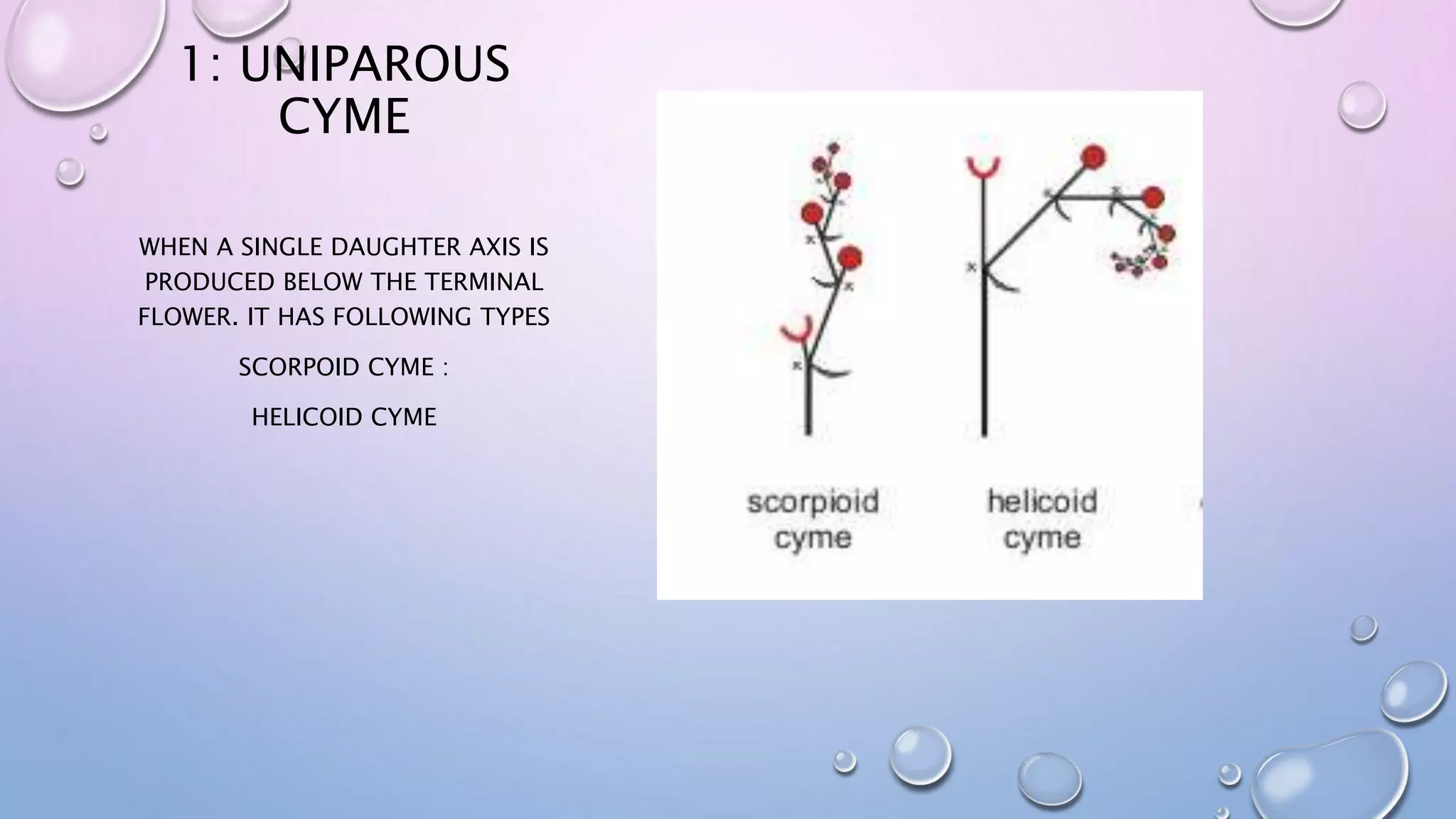 1: UNIPAROUS CYME

WHEN A SINGLE DAUGHTER AXIS IS PRODUCED BELOW THE TERMINAL FLOWER. IT HAS FOLLOWING TYPES

SCORPOID CYME :

HELICOID CYME

scorpioid cyme

helicoid cyme